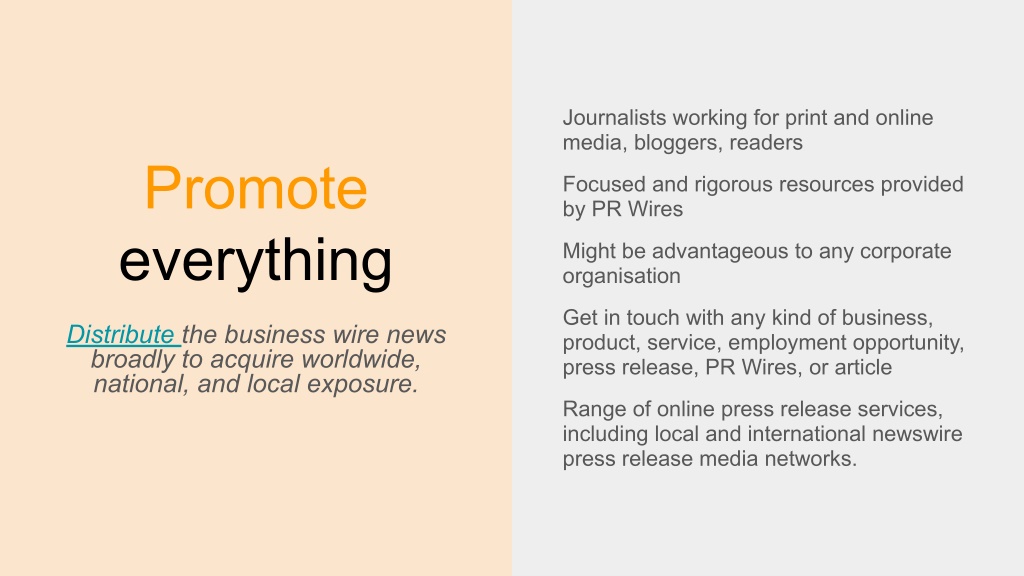 Promote
everything

Distribute the business wire news broadly to acquire worldwide, national, and local exposure.

Journalists working for print and online media, bloggers, readers

Focused and rigorous resources provided by PR Wires

Might be advantageous to any corporate organisation

Get in touch with any kind of business, product, service, employment opportunity, press release, PR Wires, or article

Range of online press release services, including local and international newswire press release media networks.